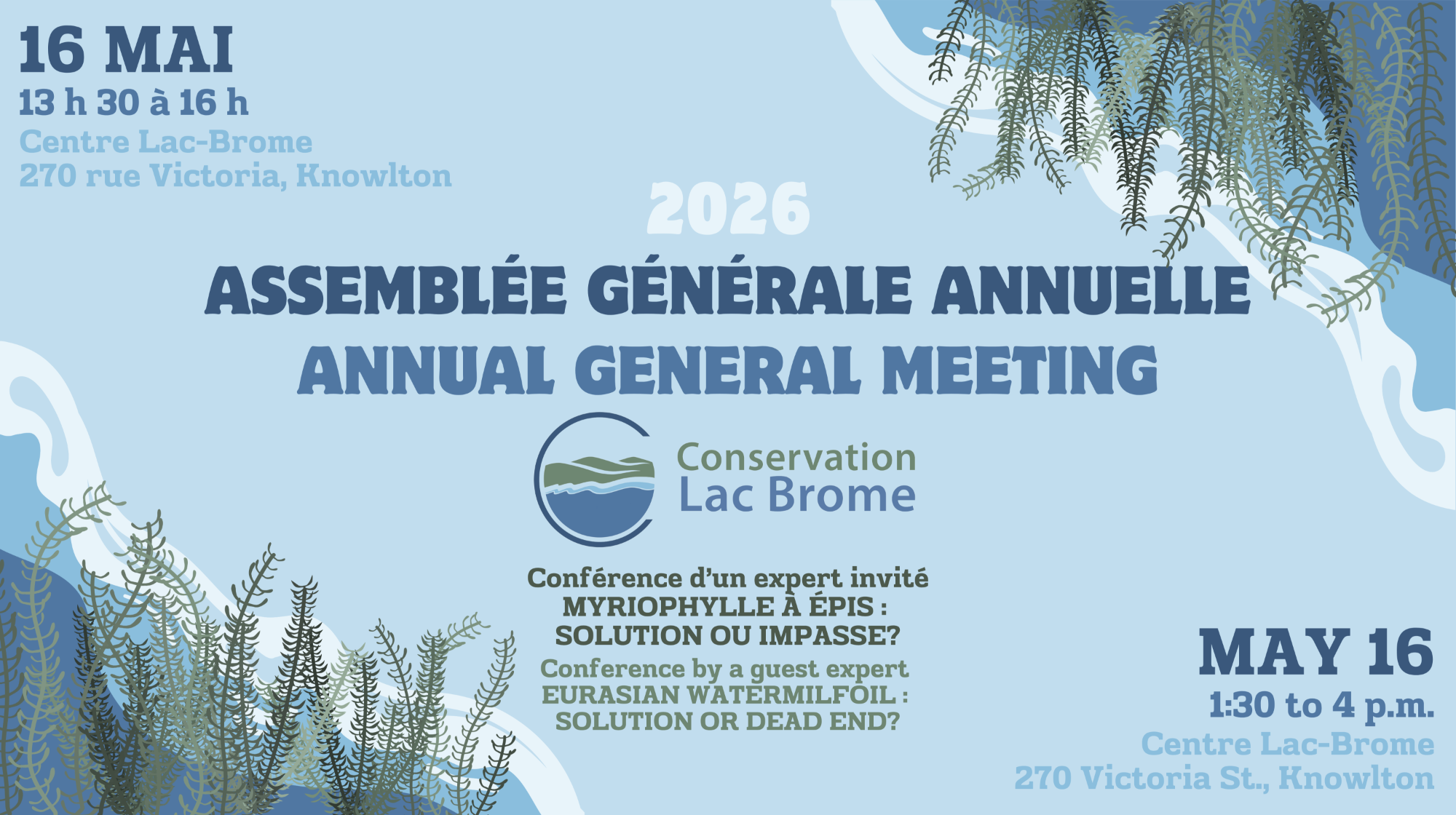 16 MAI
13 h 30 à 16 h
Centre Lac-Brome
270 rue Victoria, Knowlton

2026
ASSEMBLÉE GÉNÉRALE ANNUELLE
ANNUAL GENERAL MEETING

Conservation
Lac Brome

Conférence d'un expert invité
MYRIOPHYLLE À ÉPIS :
SOLUTION OU IMPASSE?
Conference by a guest expert
EURASIAN WATERMILFOIL :
SOLUTION OR DEAD END?

MAY 16
1:30 to 4 p.m.
Centre Lac-Brome
270 Victoria St., Knowlton